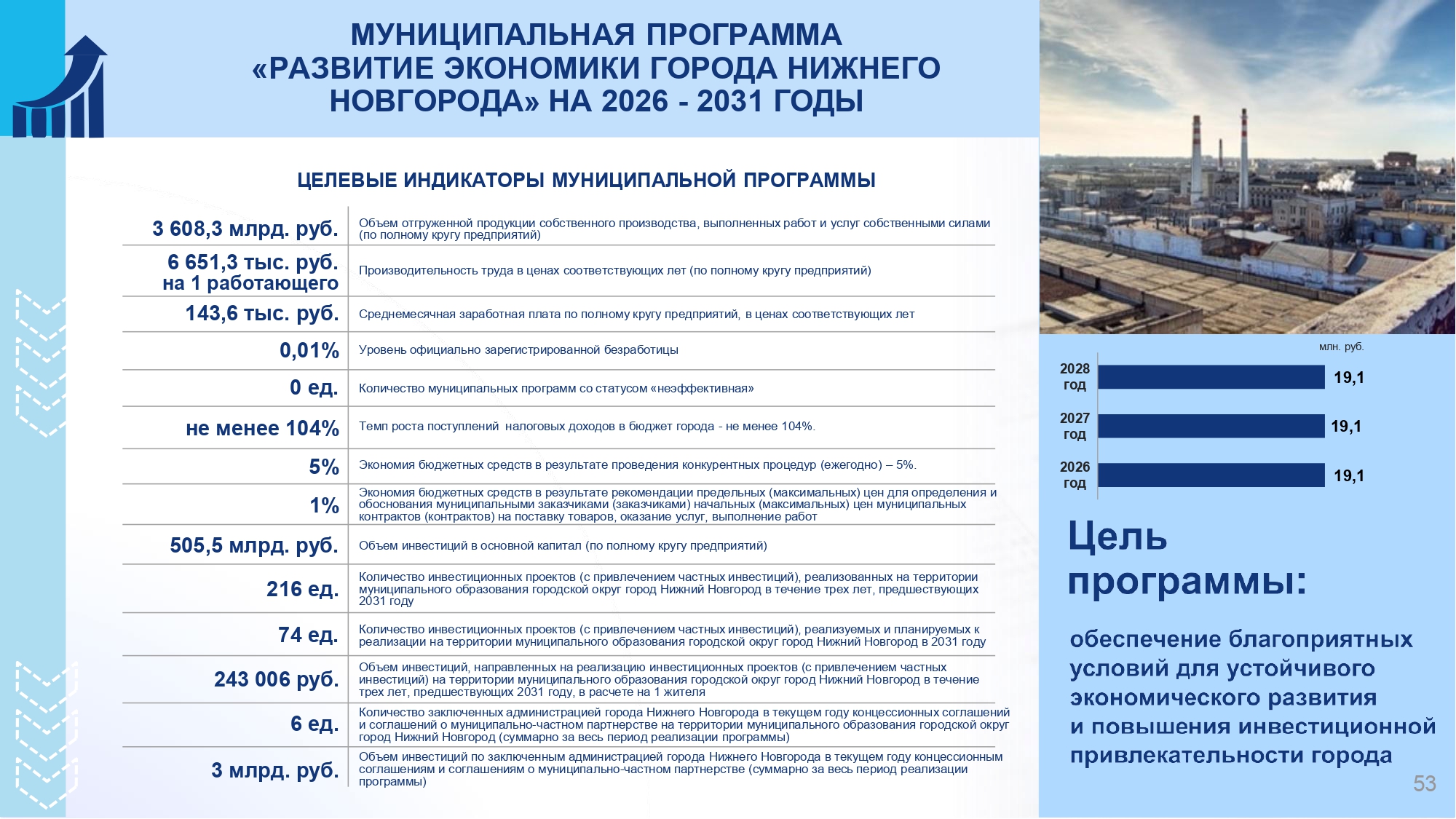 МУНИЦИПАЛЬНАЯ ПРОГРАММА «РАЗВИТИЕ ЭКОНОМИКИ ГОРОДА НИЖНЕГО НОВГОРОДА» НА 2026 - 2031 ГОДЫ

ЦЕЛЕВЫЕ ИНДИКАТОРЫ МУНИЦИПАЛЬНОЙ ПРОГРАММЫ

| | |
|---|---|
| 3 608,3 млрд. руб. | Объем отгруженной продукции собственного производства, выполненных работ и услуг собственными силами (по полному кругу предприятий) |
| 6 651,3 тыс. руб. на 1 работающего | Производительность труда в ценах соответствующих лет (по полному кругу предприятий) |
| 143,6 тыс. руб. | Среднемесячная заработная плата по полному кругу предприятий, в ценах соответствующих лет |
| 0,01% | Уровень официально зарегистрированной безработицы |
| 0 ед. | Количество муниципальных программ со статусом «неэффективная» |
| не менее 104% | Темп роста поступлений налоговых доходов в бюджет города - не менее 104%. |
| 5% | Экономия бюджетных средств в результате проведения конкурентных процедур (ежегодно) – 5%. |
| 1% | Экономия бюджетных средств в результате рекомендации предельных (максимальных) цен для определения и обоснования муниципальными заказчиками (заказчиками) начальных (максимальных) цен муниципальных контрактов (контрактов) на поставку товаров, оказание услуг, выполнение работ |
| 505,5 млрд. руб. | Объем инвестиций в основной капитал (по полному кругу предприятий) |
| 216 ед. | Количество инвестиционных проектов (с привлечением частных инвестиций), реализованных на территории муниципального образования городской округ город Нижний Новгород в течение трех лет, предшествующих 2031 году |
| 74 ед. | Количество инвестиционных проектов (с привлечением частных инвестиций), реализуемых и планируемых к реализации на территории муниципального образования городской округ город Нижний Новгород в 2031 году |
| 243 006 руб. | Объем инвестиций, направленных на реализацию инвестиционных проектов (с привлечением частных инвестиций) на территории муниципального образования городской округ город Нижний Новгород в течение трех лет, предшествующих 2031 году, в расчете на 1 жителя |
| 6 ед. | Количество заключенных администрацией города Нижнего Новгорода в текущем году концессионных соглашений и соглашений о муниципально-частном партнерстве на территории муниципального образования городской округ город Нижний Новгород (суммарно за весь период реализации программы) |
| 3 млрд. руб. | Объем инвестиций по заключенным администрацией города Нижнего Новгорода в текущем году концессионным соглашениям и соглашениям о муниципально-частном партнерстве (суммарно за весь период реализации программы) |

млн. руб.
2028 год 19,1
2027 год 19,1
2026 год 19,1

Цель программы:

обеспечение благоприятных условий для устойчивого экономического развития и повышения инвестиционной привлекательности города

53